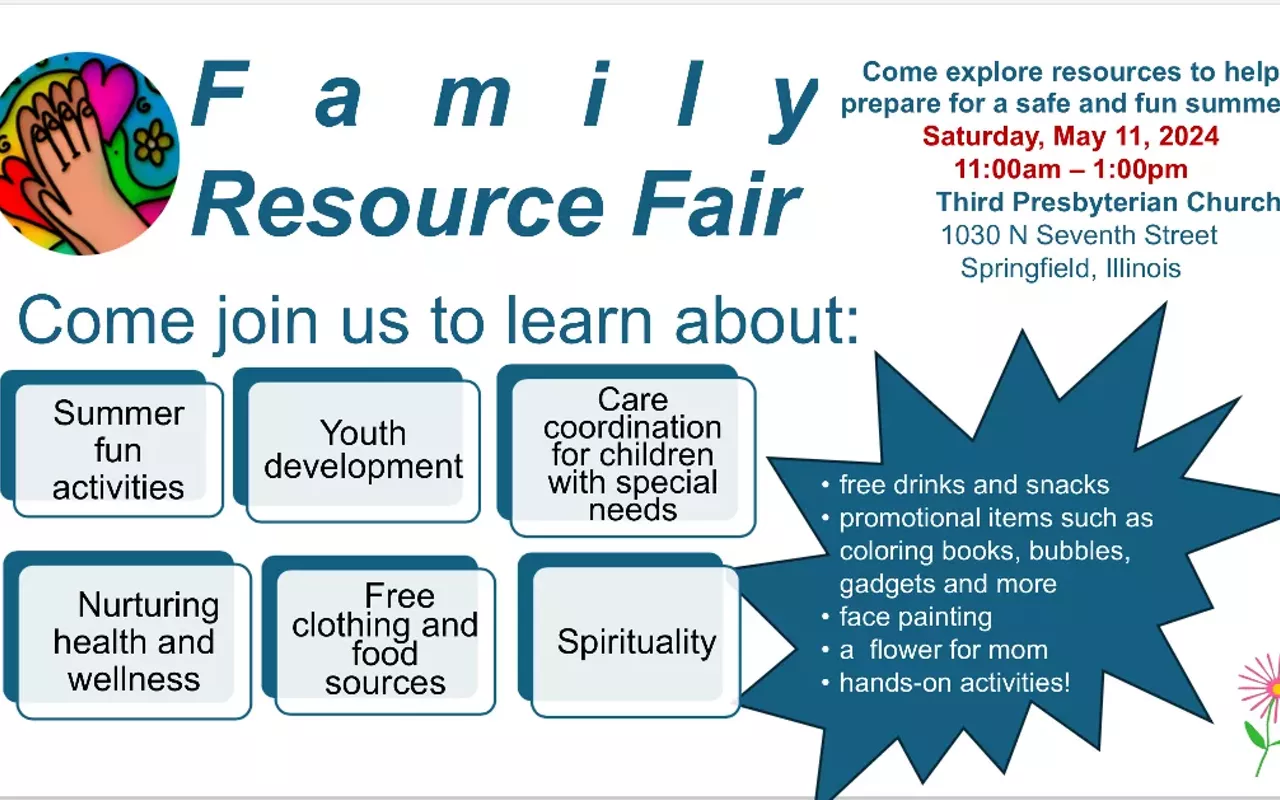 Family Resource Fair

Come explore resources to help prepare for a safe and fun summe
Saturday, May 11, 2024
11:00am – 1:00pm
Third Presbyterian Church
1030 N Seventh Street
Springfield, Illinois

Come join us to learn about:

Summer fun activities

Youth development

Care coordination for children with special needs

Nurturing health and wellness

Free clothing and food sources

Spirituality

• free drinks and snacks
• promotional items such as coloring books, bubbles, gadgets and more
• face painting
• a flower for mom
• hands-on activities!